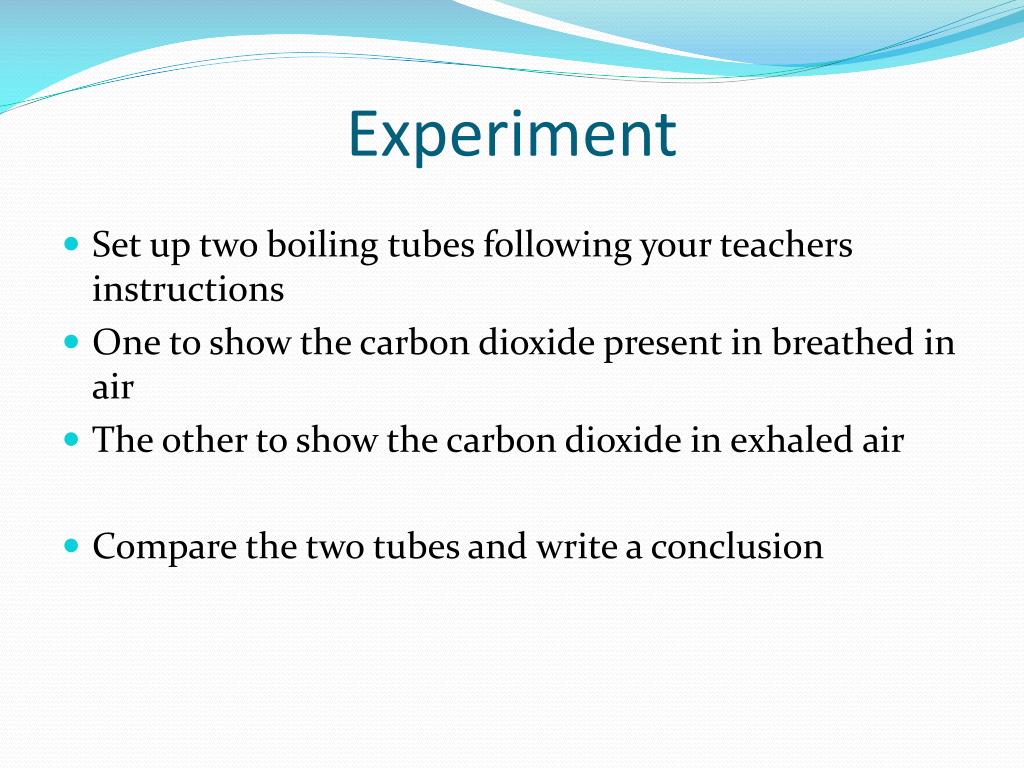 Experiment

- Set up two boiling tubes following your teachers instructions
- One to show the carbon dioxide present in breathed in air
- The other to show the carbon dioxide in exhaled air

- Compare the two tubes and write a conclusion